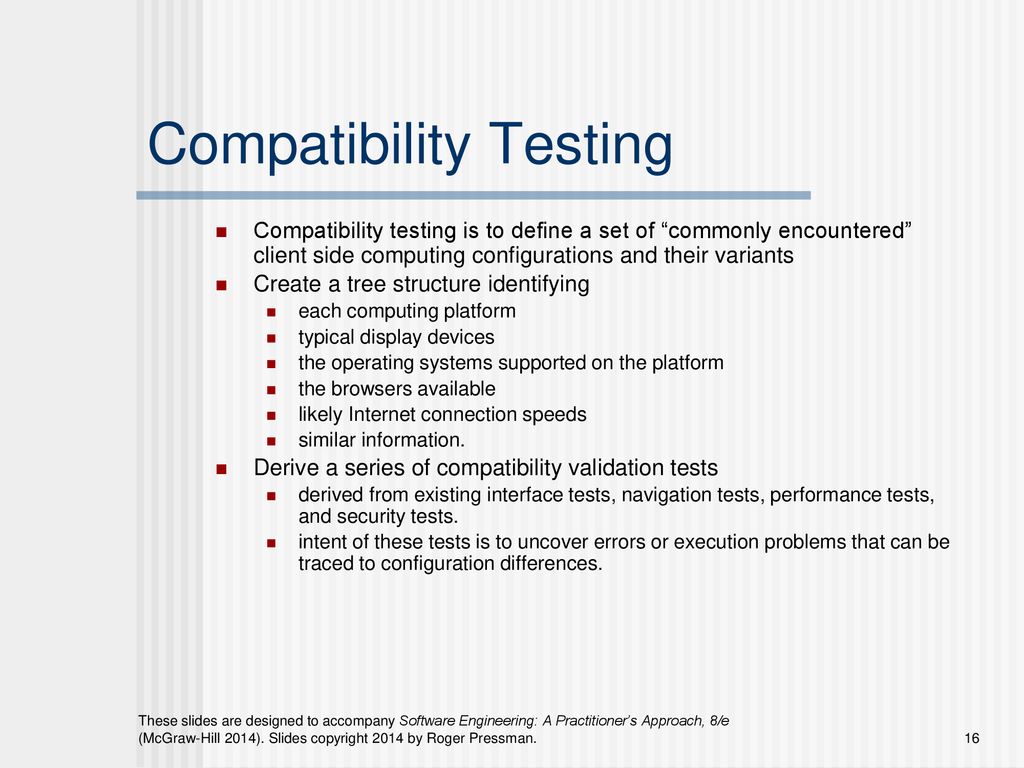 Compatibility Testing

Compatibility testing is to define a set of “commonly encountered” client side computing configurations and their variants

Create a tree structure identifying

each computing platform

typical display devices

the operating systems supported on the platform

the browsers available

likely Internet connection speeds

similar information.

Derive a series of compatibility validation tests

derived from existing interface tests, navigation tests, performance tests, and security tests.

intent of these tests is to uncover errors or execution problems that can be traced to configuration differences.

These slides are designed to accompany Software Engineering: A Practitioner’s Approach, 8/e (McGraw-Hill 2014). Slides copyright 2014 by Roger Pressman.

16